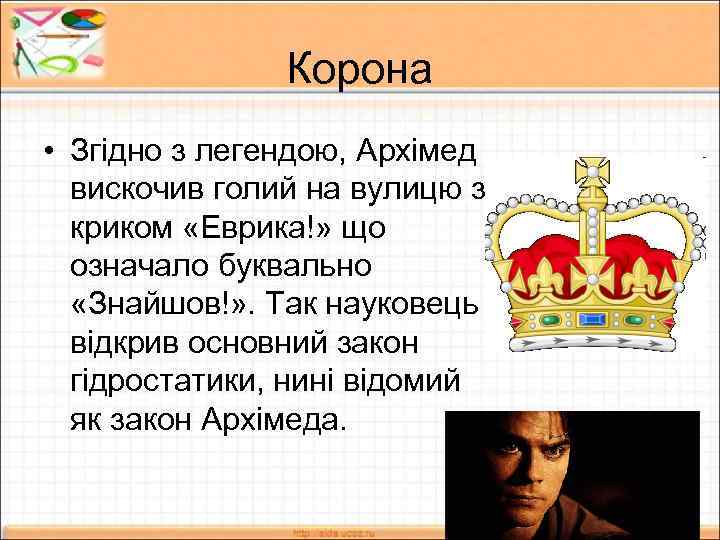 Корона

• Згідно з легендою, Архімед вискочив голий на вулицю з криком «Еврика!» що означало буквально «Знайшов!». Так науковець відкрив основний закон гідростатики, нині відомий як закон Архімеда.

http://aida.ucoz.ru